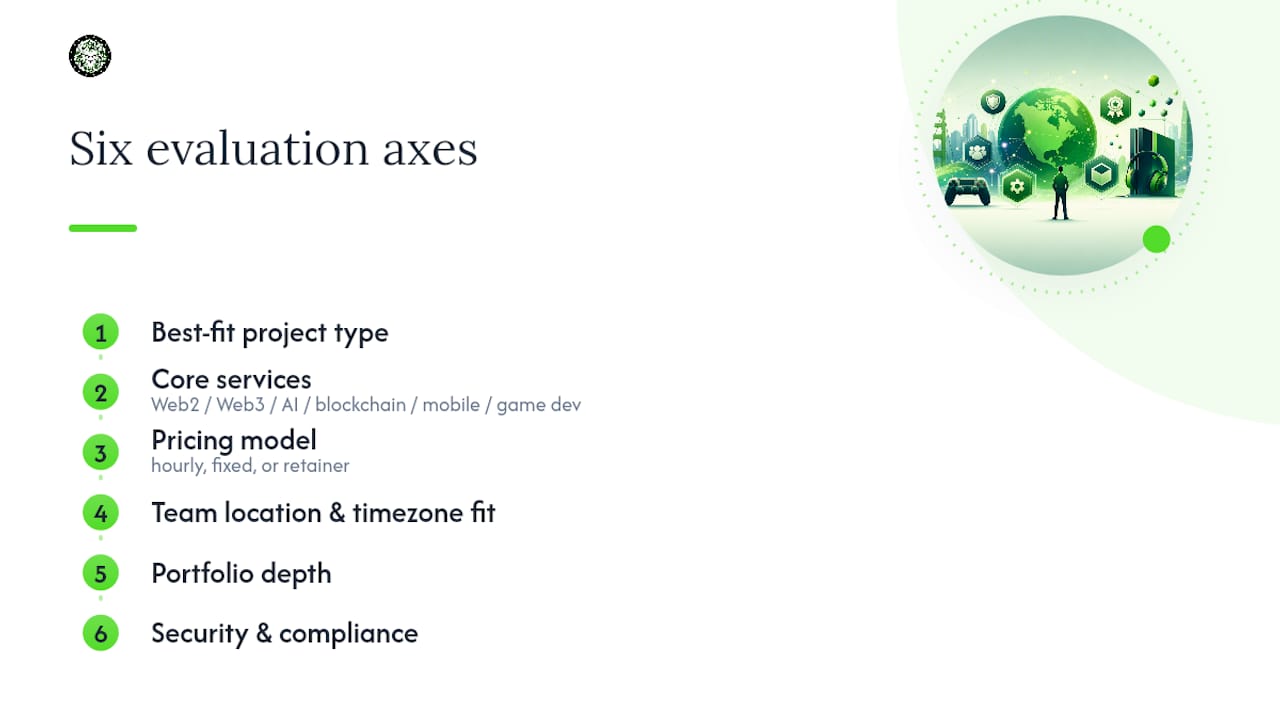 Six evaluation axes

1 Best-fit project type

2 Core services
Web2 / Web3 / AI / blockchain / mobile / game dev

3 Pricing model
hourly, fixed, or retainer

4 Team location & timezone fit

5 Portfolio depth

6 Security & compliance